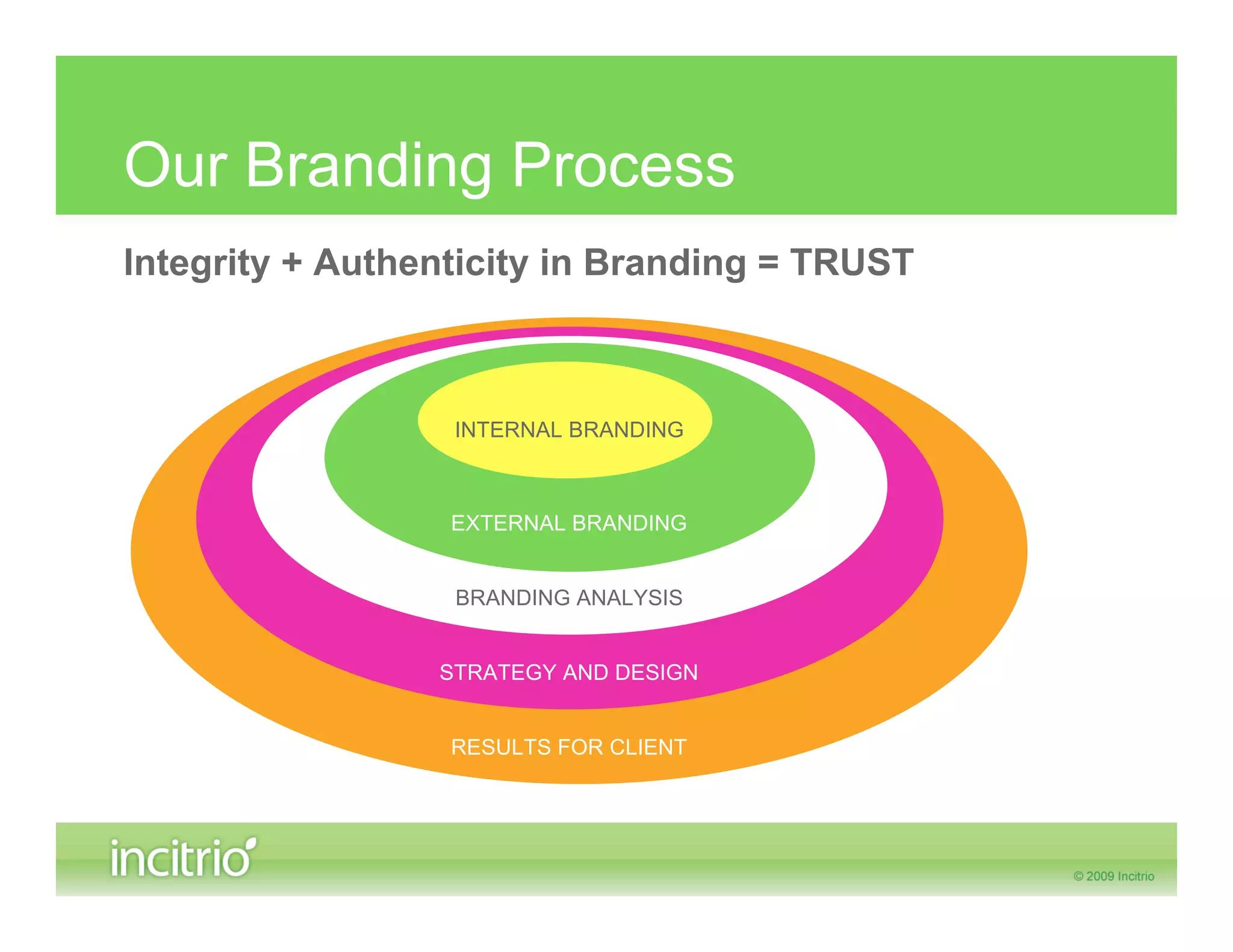 Our Branding Process

Integrity + Authenticity in Branding = TRUST

INTERNAL BRANDING

EXTERNAL BRANDING

BRANDING ANALYSIS

STRATEGY AND DESIGN

RESULTS FOR CLIENT

incitrio

© 2009 Incitrio